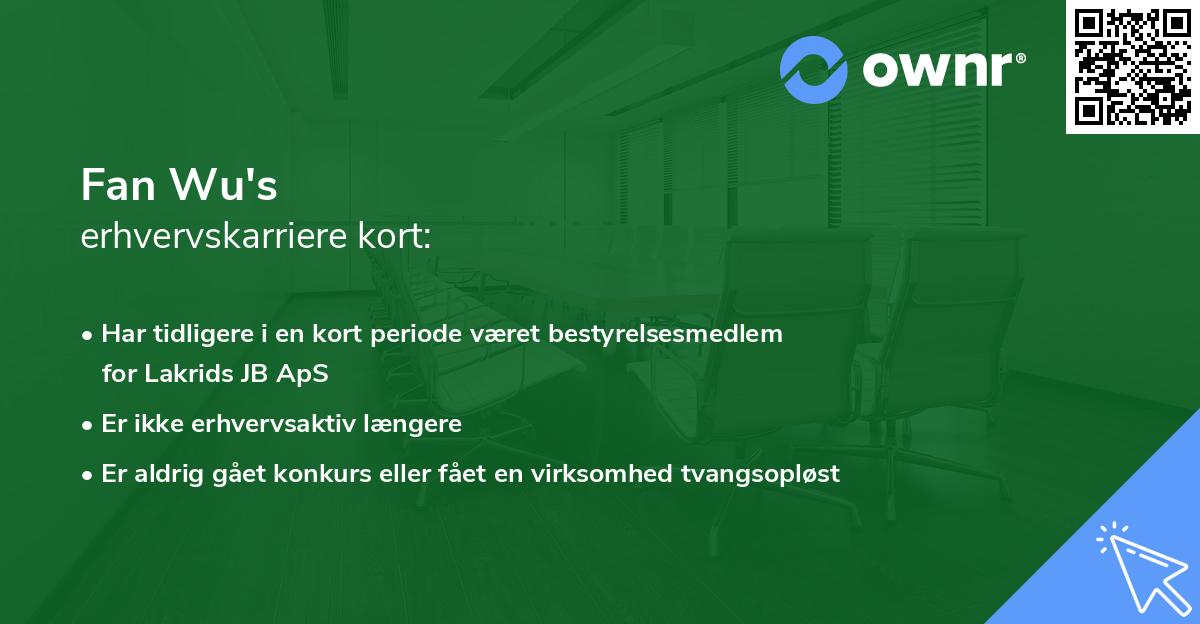 ownr®

Fan Wu's
erhvervskarriere kort:

• Har tidligere i en kort periode været bestyrelsesmedlem for Lakrids JB ApS
• Er ikke erhvervsaktiv længere
• Er aldrig gået konkurs eller fået en virksomhed tvangsopløst